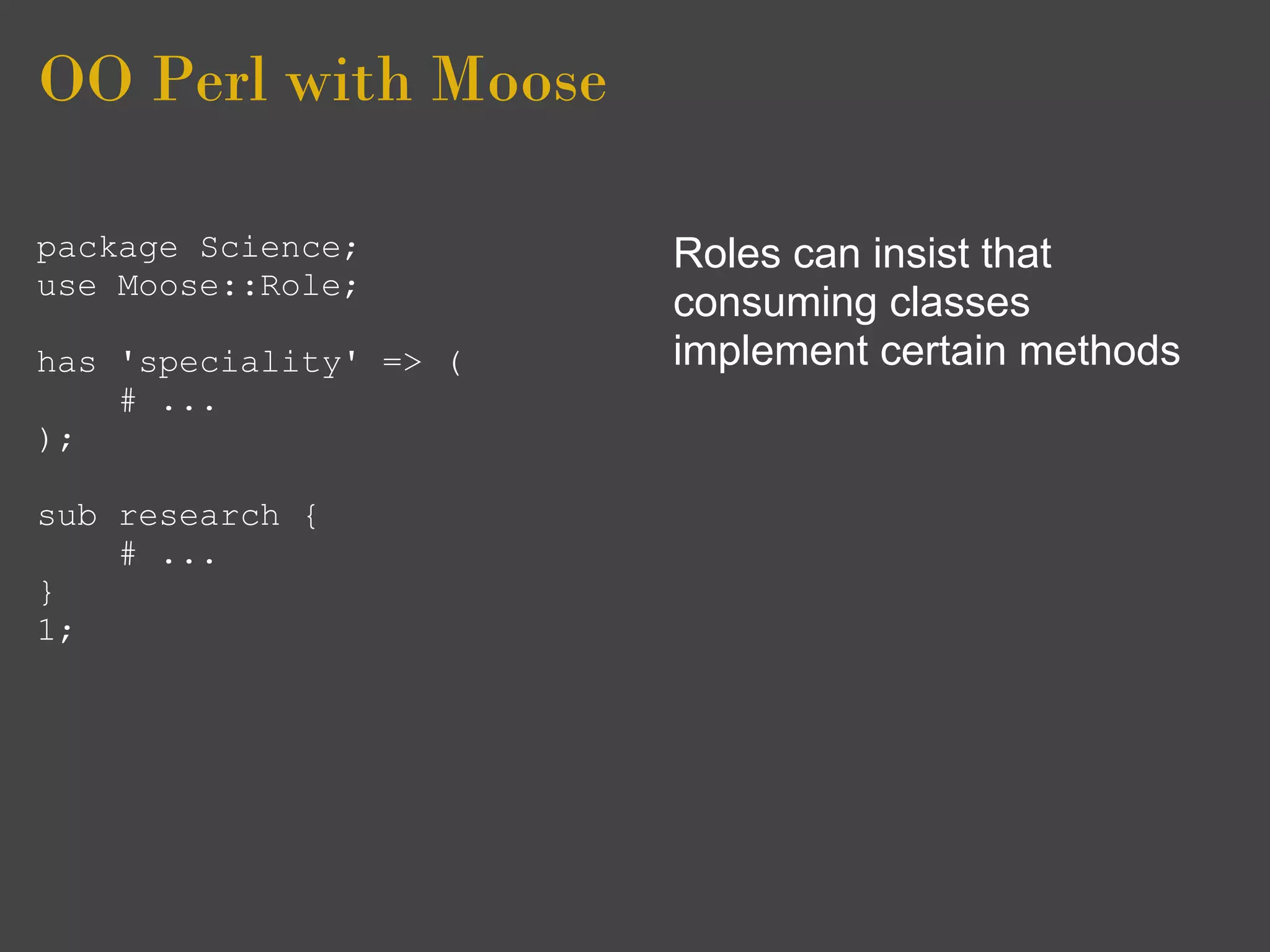 OO Perl with Moose

package Science;
use Moose::Role;

has 'speciality' => (
    # ...
);

sub research {
    # ...
}
1;

Roles can insist that consuming classes implement certain methods